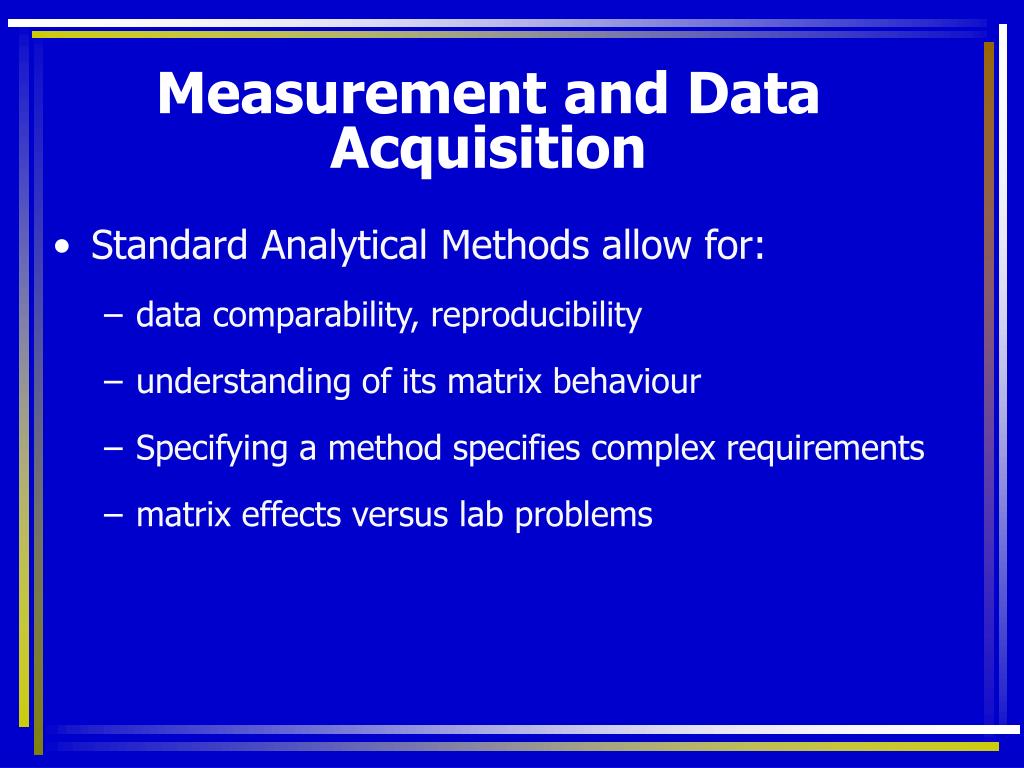 Measurement and Data Acquisition

• Standard Analytical Methods allow for:

– data comparability, reproducibility

– understanding of its matrix behaviour

– Specifying a method specifies complex requirements

– matrix effects versus lab problems